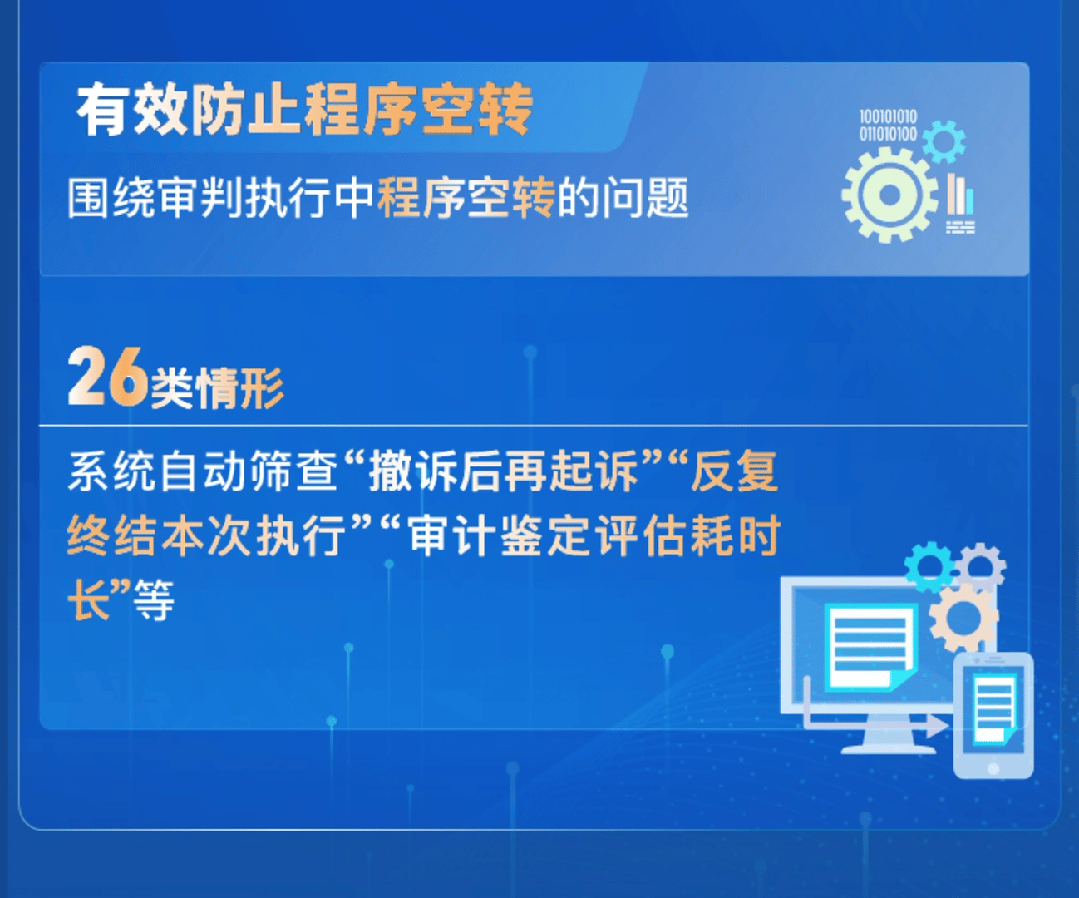 有效防止程序空转

围绕审判执行中程序空转的问题

100101010
011010100

26类情形

系统自动筛查“撤诉后再起诉”“反复终结本次执行”“审计鉴定评估耗时长”等